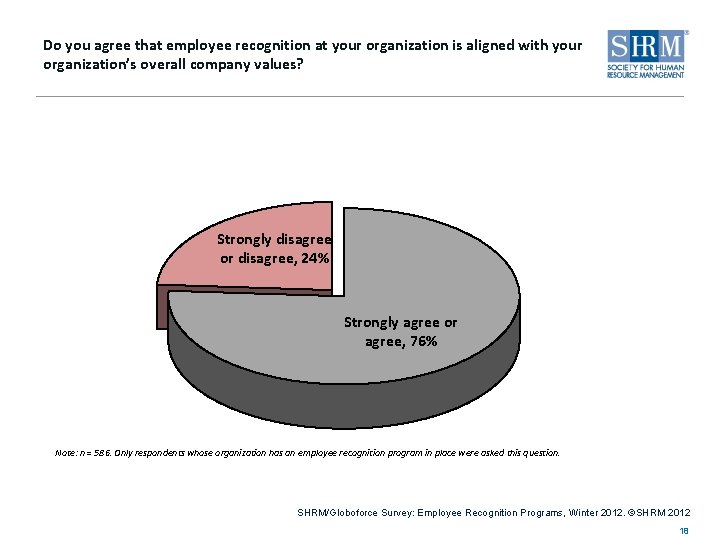 Do you agree that employee recognition at your organization is aligned with your organization's overall company values?

SHRM®
SOCIETY FOR HUMAN RESOURCE MANAGEMENT

Strongly disagree or disagree, 24%

Strongly agree or agree, 76%

Note: n = 586. Only respondents whose organization has an employee recognition program in place were asked this question.

SHRM/Globoforce Survey: Employee Recognition Programs, Winter 2012. ©SHRM 2012

18